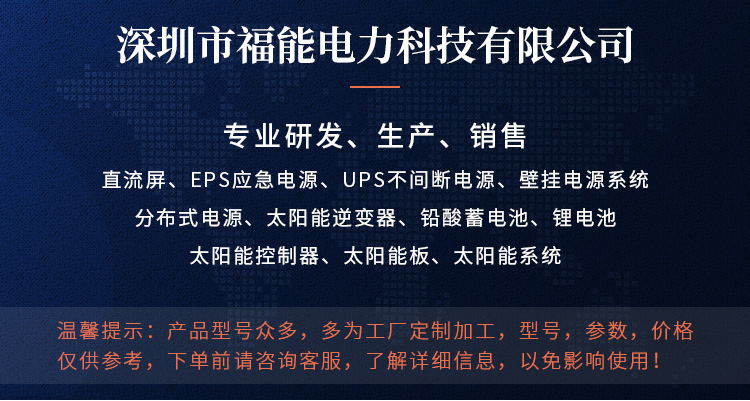 深圳市福能电力科技有限公司

专业研发、生产、销售

直流屏、EPS应急电源、UPS不间断电源、壁挂电源系统

分布式电源、太阳能逆变器、铅酸蓄电池、锂电池

太阳能控制器、太阳能板、太阳能系统

温馨提示：产品型号众多，多为工厂定制加工，型号，参数，价格仅供参考，下单前请咨询客服，了解详细信息，以免影响使用！